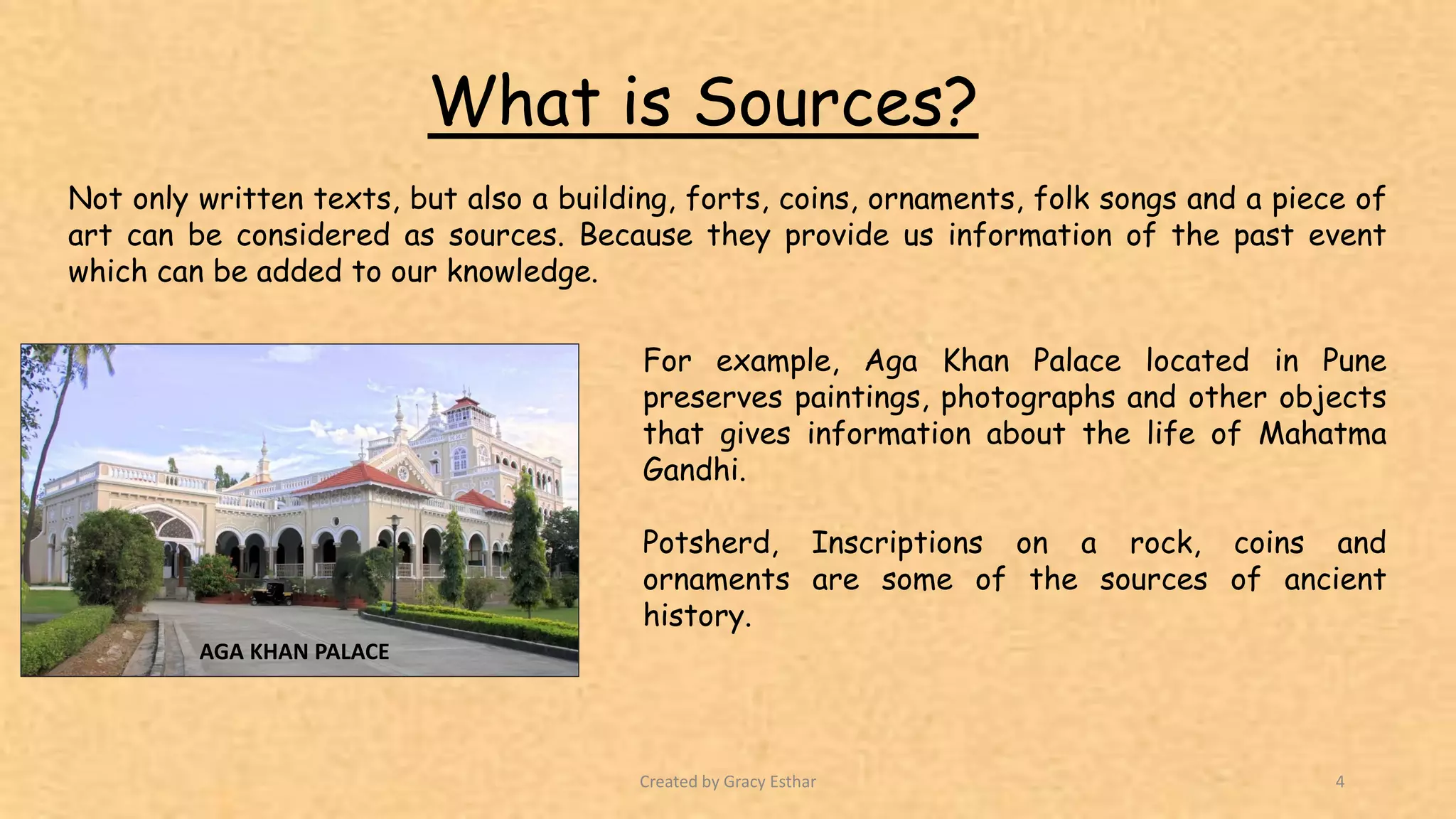 What is Sources?

Not only written texts, but also a building, forts, coins, ornaments, folk songs and a piece of art can be considered as sources. Because they provide us information of the past event which can be added to our knowledge.

AGA KHAN PALACE

For example, Aga Khan Palace located in Pune preserves paintings, photographs and other objects that gives information about the life of Mahatma Gandhi.

Potsherd, Inscriptions on a rock, coins and ornaments are some of the sources of ancient history.

Created by Gracy Esthar

4